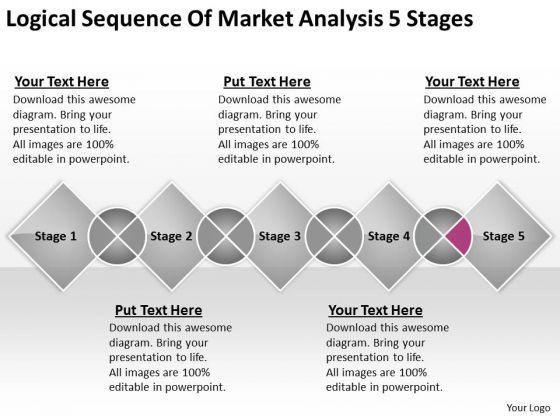 Logical Sequence Of Market Analysis 5 Stages

Your Text Here
Download this awesome diagram. Bring your presentation to life. All images are 100% editable in powerpoint.

Put Text Here
Download this awesome diagram. Bring your presentation to life. All images are 100% editable in powerpoint.

Your Text Here
Download this awesome diagram. Bring your presentation to life. All images are 100% editable in powerpoint.

Stage 1

Stage 2

Stage 3

Stage 4

Stage 5

Put Text Here
Download this awesome diagram. Bring your presentation to life. All images are 100% editable in powerpoint.

Your Text Here
Download this awesome diagram. Bring your presentation to life. All images are 100% editable in powerpoint.

Your Logo